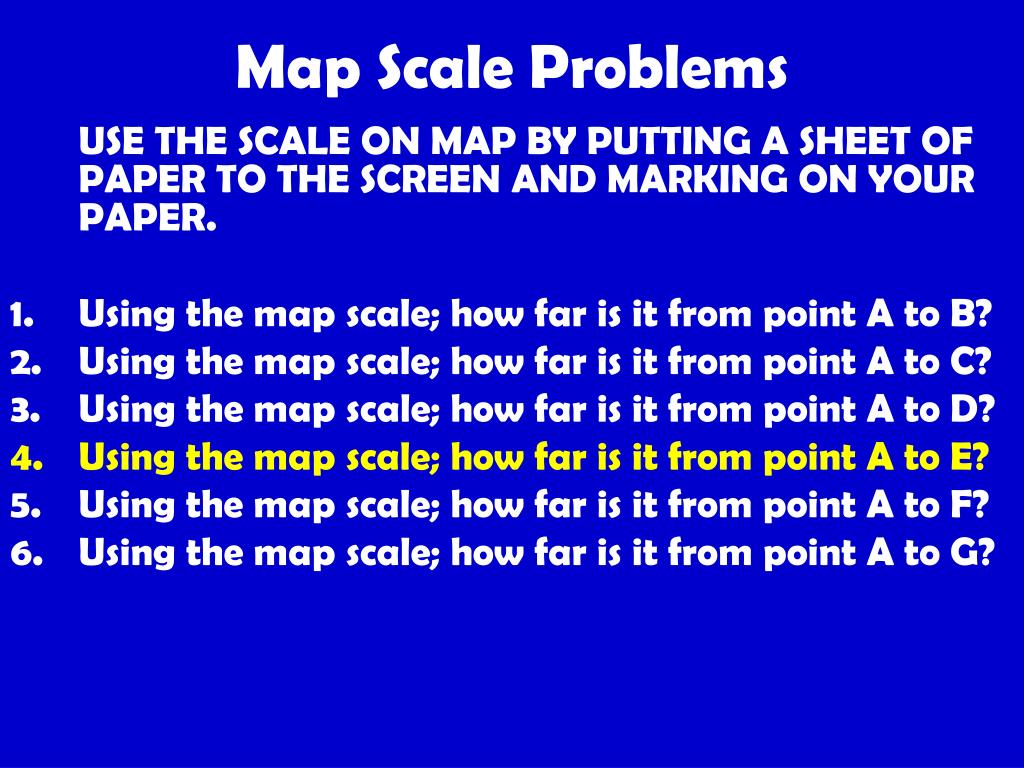 Map Scale Problems

USE THE SCALE ON MAP BY PUTTING A SHEET OF PAPER TO THE SCREEN AND MARKING ON YOUR PAPER.

1. Using the map scale; how far is it from point A to B?
2. Using the map scale; how far is it from point A to C?
3. Using the map scale; how far is it from point A to D?
4. Using the map scale; how far is it from point A to E?
5. Using the map scale; how far is it from point A to F?
6. Using the map scale; how far is it from point A to G?